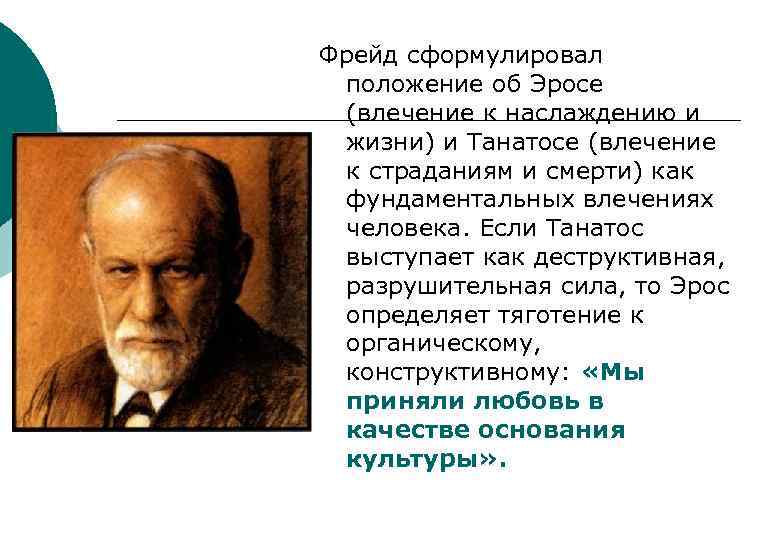 Фрейд сформулировал положение об Эросе (влечение к наслаждению и жизни) и Танатосе (влечение к страданиям и смерти) как фундаментальных влечениях человека. Если Танатос выступает как деструктивная, разрушительная сила, то Эрос определяет тяготение к органическому, конструктивному: «Мы приняли любовь в качестве основания культуры».